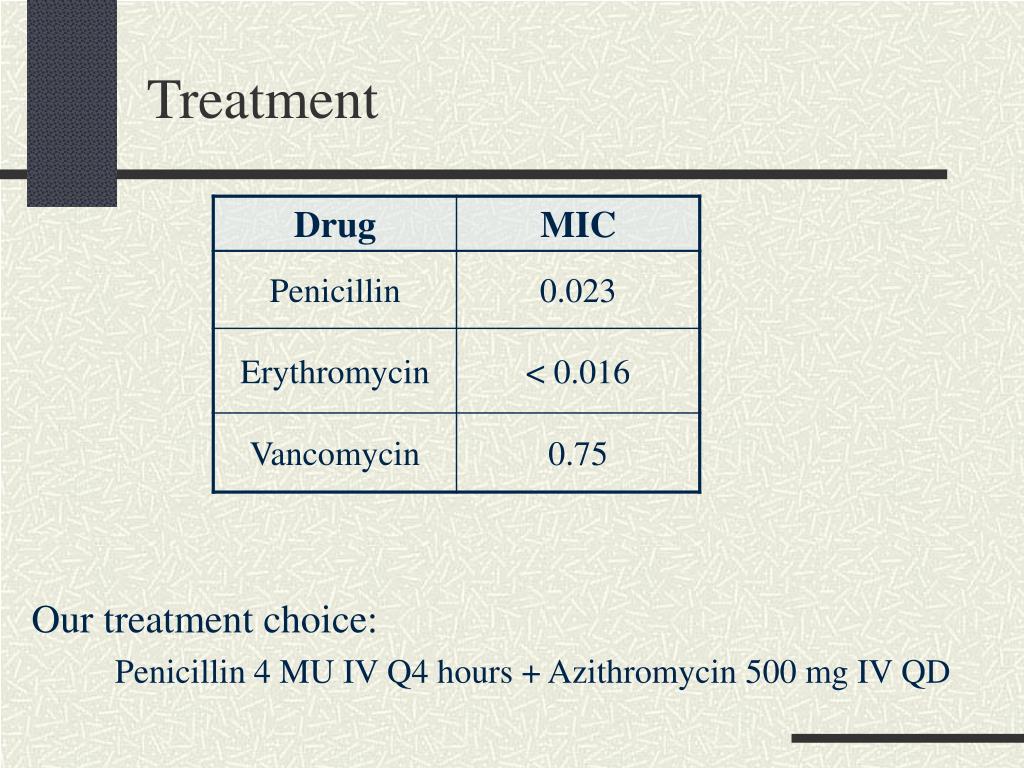 Treatment

| Drug | MIC |
|---|---|
| Penicillin | 0.023 |
| Erythromycin | < 0.016 |
| Vancomycin | 0.75 |

Our treatment choice:

Penicillin 4 MU IV Q4 hours + Azithromycin 500 mg IV QD